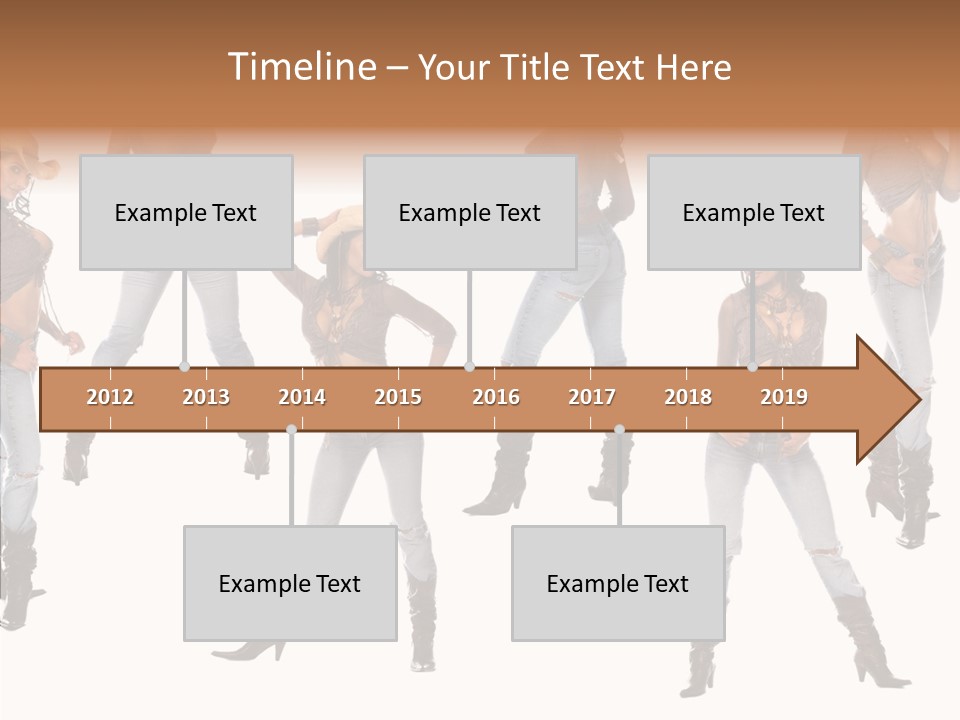 Timeline – Your Title Text Here

Example Text

Example Text

Example Text

2012 2013 2014 2015 2016 2017 2018 2019

Example Text

Example Text